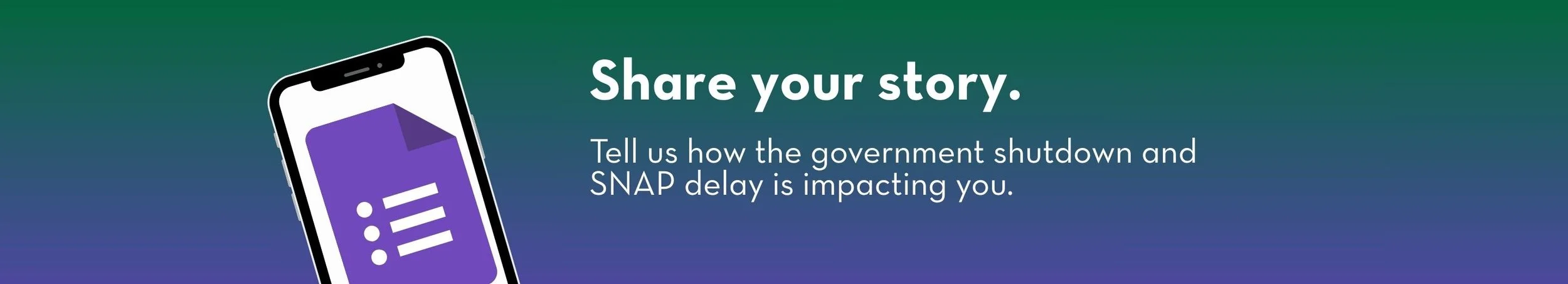 Share your story.

Tell us how the government shutdown and SNAP delay is impacting you.